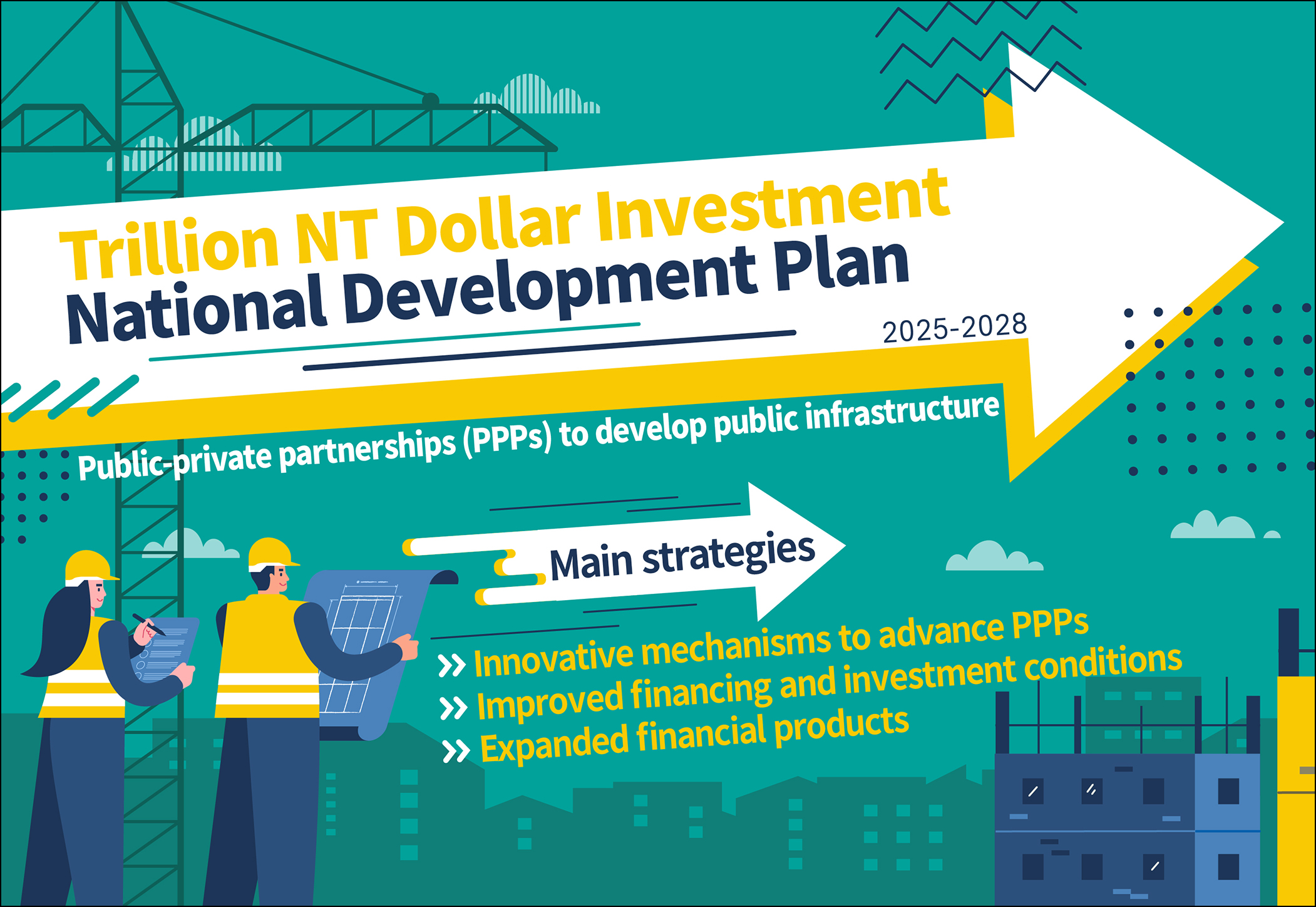 Trillion NT Dollar Investment
National Development Plan
2025-2028

Public-private partnerships (PPPs) to develop public infrastructure

Main strategies

» Innovative mechanisms to advance PPPs
» Improved financing and investment conditions
» Expanded financial products